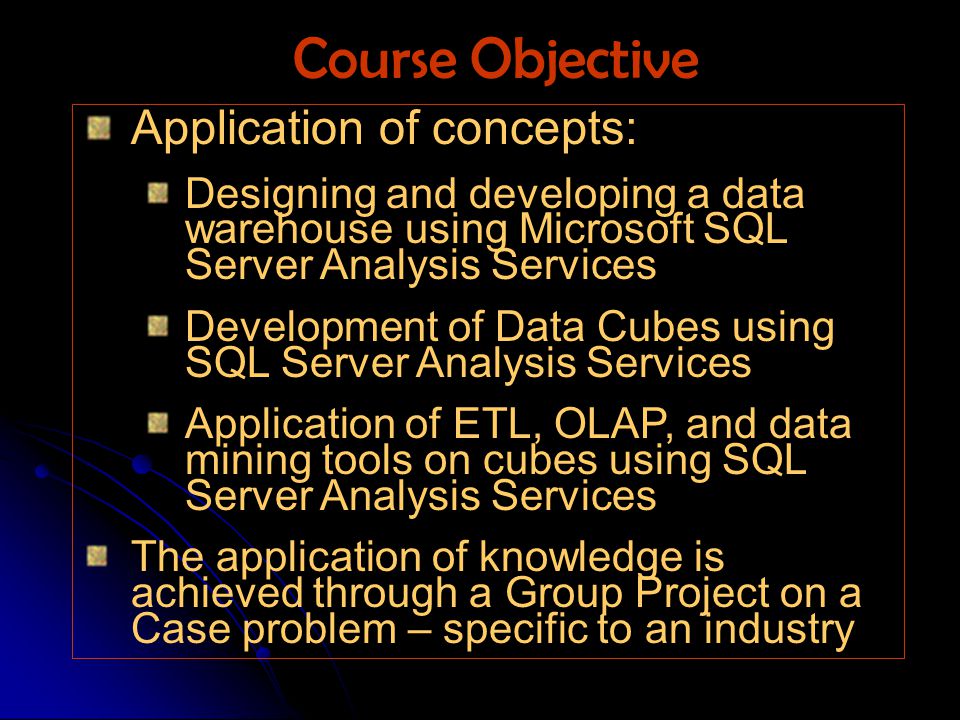 Course Objective

Application of concepts:

Designing and developing a data warehouse using Microsoft SQL Server Analysis Services

Development of Data Cubes using SQL Server Analysis Services

Application of ETL, OLAP, and data mining tools on cubes using SQL Server Analysis Services

The application of knowledge is achieved through a Group Project on a Case problem – specific to an industry